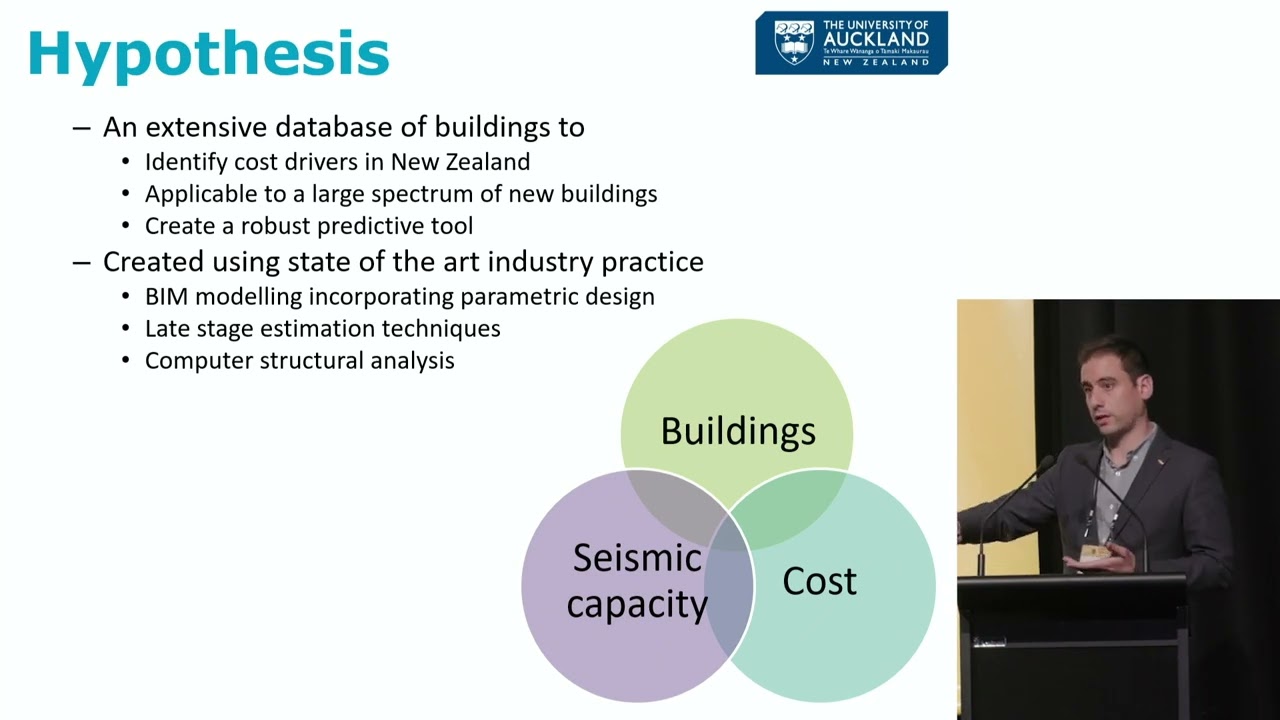 Hypothesis

THE UNIVERSITY OF AUCKLAND
Te Whare Wānanga o Tāmaki Makaurau
NEW ZEALAND

– An extensive database of buildings to
• Identify cost drivers in New Zealand
• Applicable to a large spectrum of new buildings
• Create a robust predictive tool

– Created using state of the art industry practice
• BIM modelling incorporating parametric design
• Late stage estimation techniques
• Computer structural analysis

Buildings

Seismic capacity

Cost